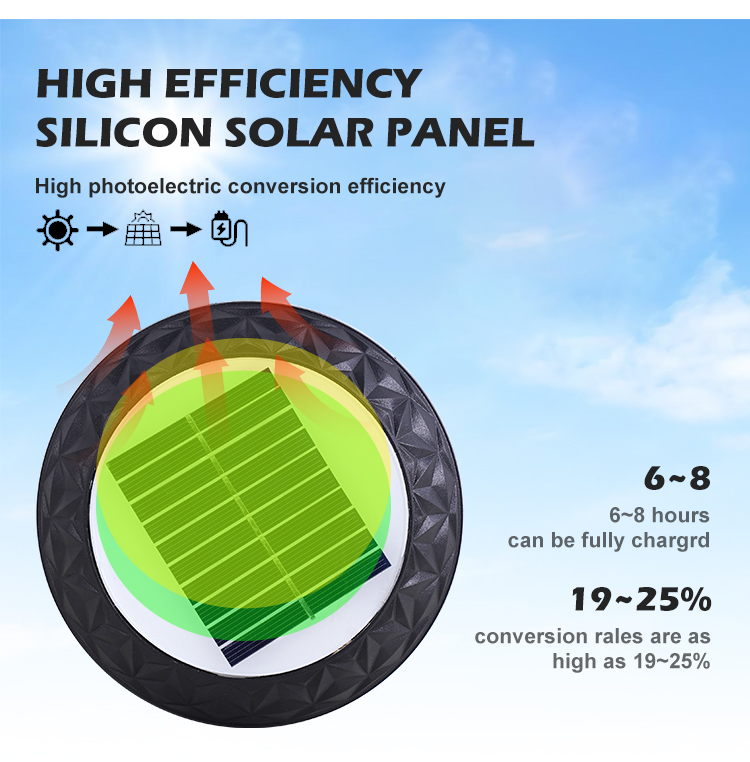 HIGH EFFICIENCY
SILICON SOLAR PANEL

High photoelectric conversion efficiency

6~8

6~8 hours
can be fully chargrd

19~25%

conversion rales are as
high as 19~25%